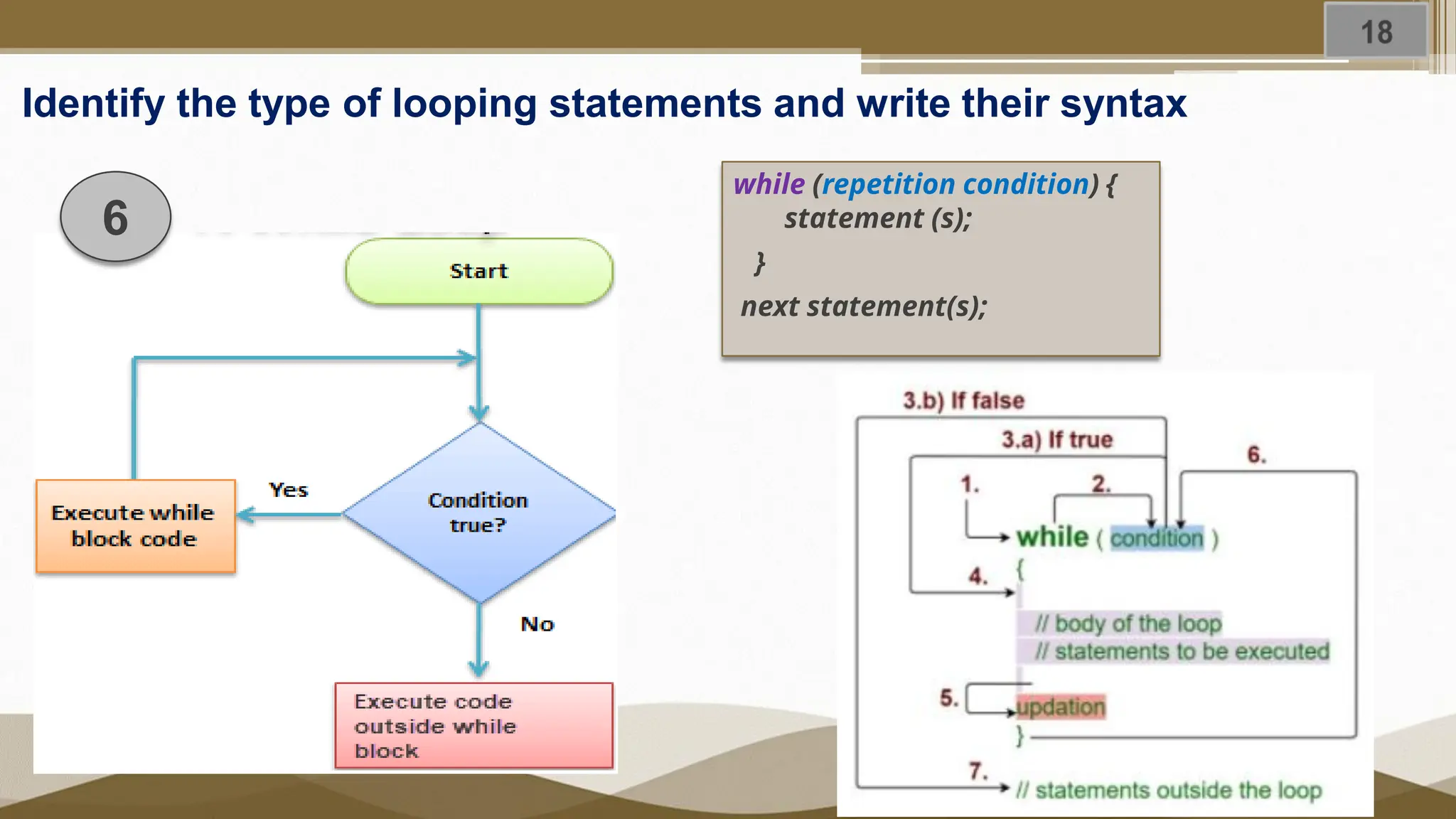 18

Identify the type of looping statements and write their syntax

6

Start

Condition true?

Yes

Execute while block code

No

Execute code outside while block

while (repetition condition) {
statement (s);
}
next statement(s);

3.b) If false

3.a) If true

6.

1.

2.

while ( condition )

4. {

// body of the loop
// statements to be executed

5. updation

}

7. // statements outside the loop